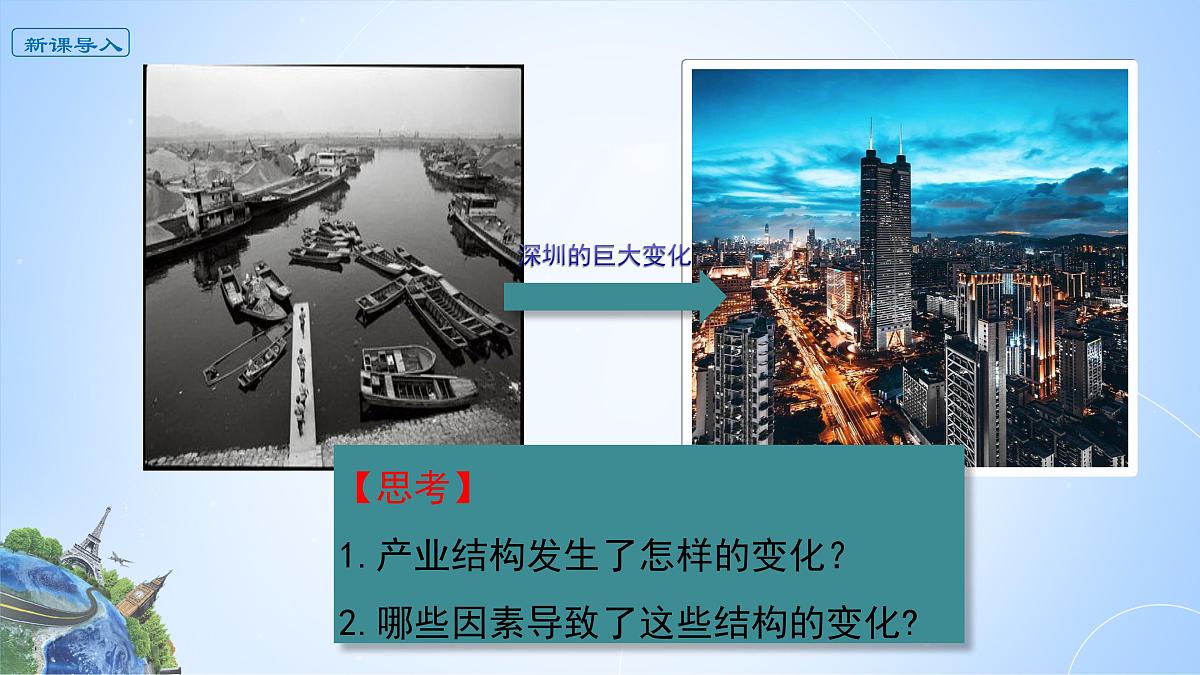 新课导入

深圳的巨大变化

【思考】

1. 产业结构发生了怎样的变化？

2. 哪些因素导致了这些结构的变化?